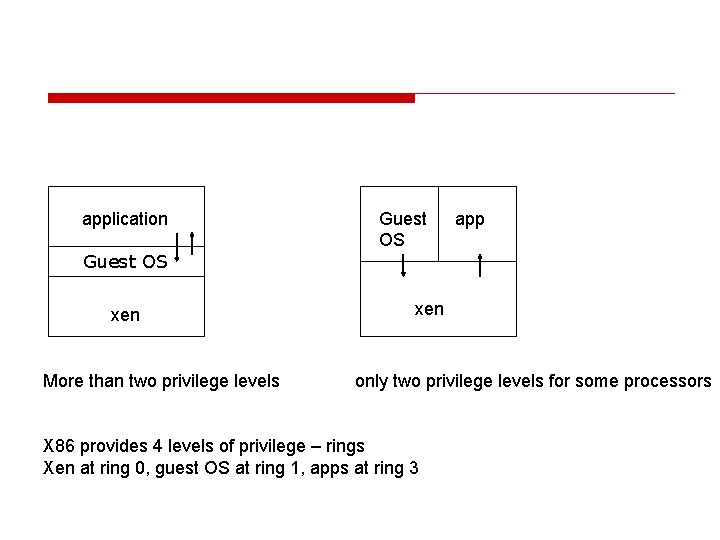 application

Guest OS

xen

Guest OS

app

xen

More than two privilege levels

only two privilege levels for some processors

X86 provides 4 levels of privilege – rings
Xen at ring 0, guest OS at ring 1, apps at ring 3